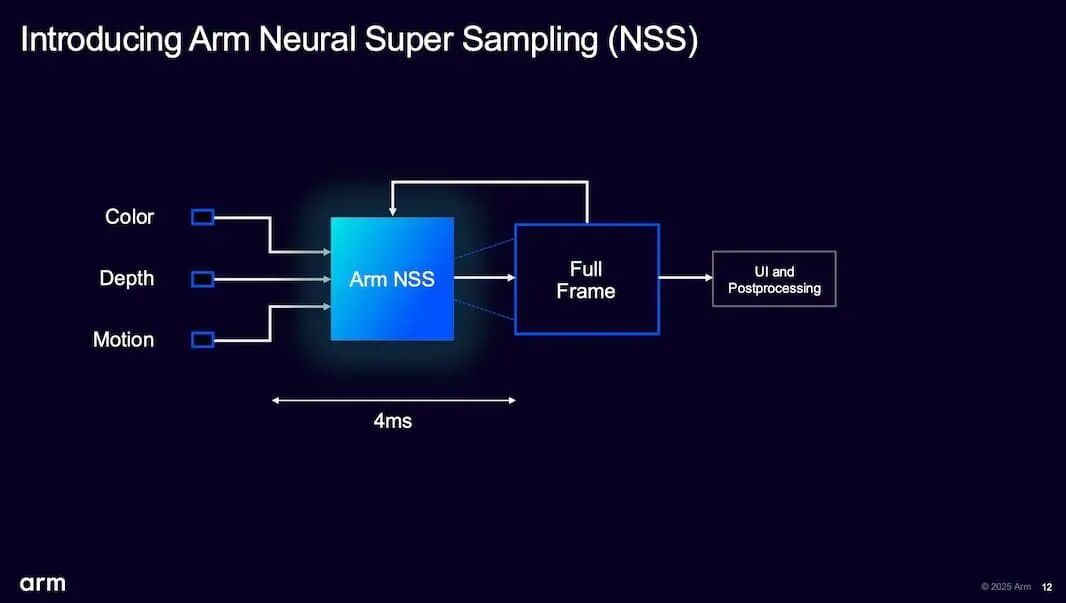 Introducing Arm Neural Super Sampling (NSS)

Color

Depth

Motion

Arm NSS

Full Frame

UI and Postprocessing

4ms

arm

© 2025 Arm 12